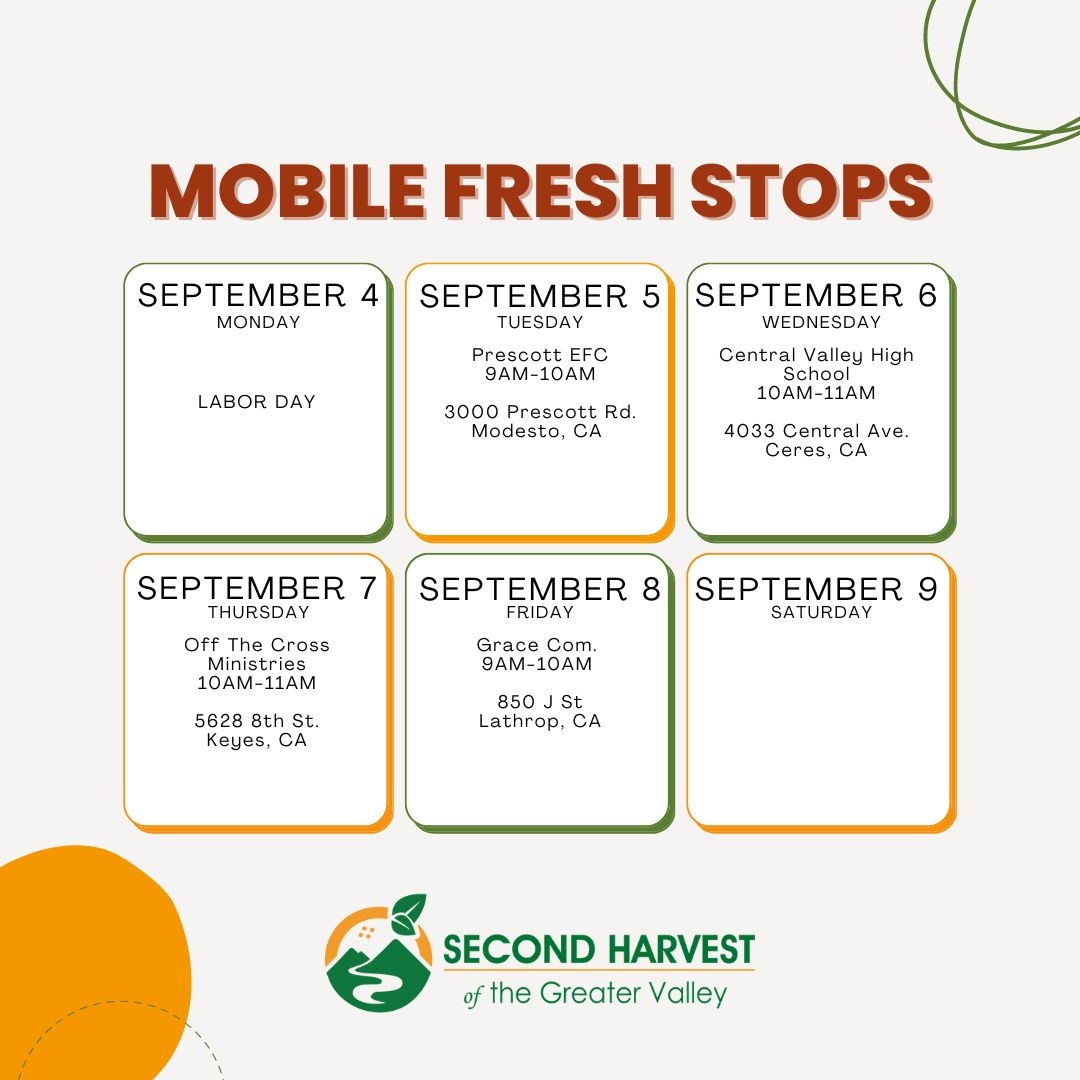 MOBILE FRESH STOPS

SEPTEMBER 4
MONDAY

LABOR DAY

SEPTEMBER 5
TUESDAY

Prescott EFC
9AM-10AM

3000 Prescott Rd.
Modesto, CA

SEPTEMBER 6
WEDNESDAY

Central Valley High School
10AM-11AM

4033 Central Ave.
Ceres, CA

SEPTEMBER 7
THURSDAY

Off The Cross Ministries
10AM-11AM

5628 8th St.
Keyes, CA

SEPTEMBER 8
FRIDAY

Grace Com.
9AM-10AM

850 J St
Lathrop, CA

SEPTEMBER 9
SATURDAY

SECOND HARVEST
of the Greater Valley